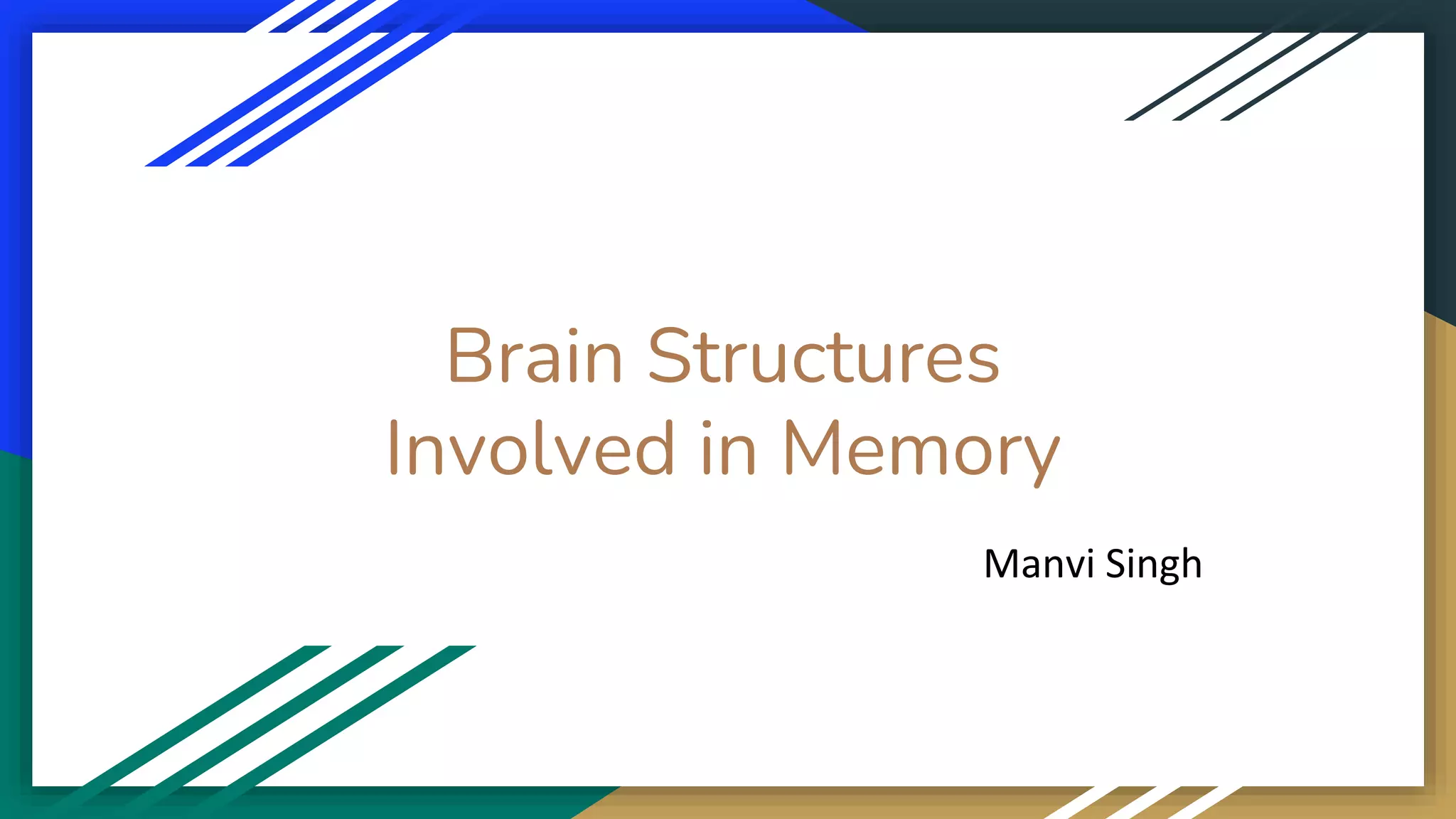 Brain Structures Involved in Memory

Manvi Singh